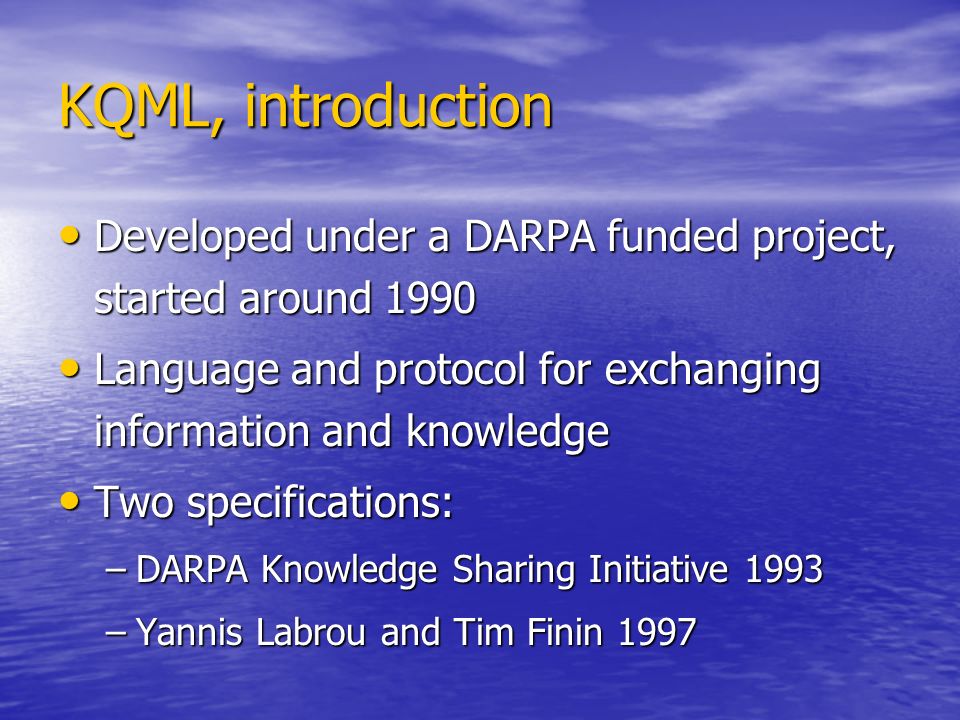 KQML, introduction

• Developed under a DARPA funded project, started around 1990

• Language and protocol for exchanging information and knowledge

• Two specifications:

– DARPA Knowledge Sharing Initiative 1993

– Yannis Labrou and Tim Finin 1997